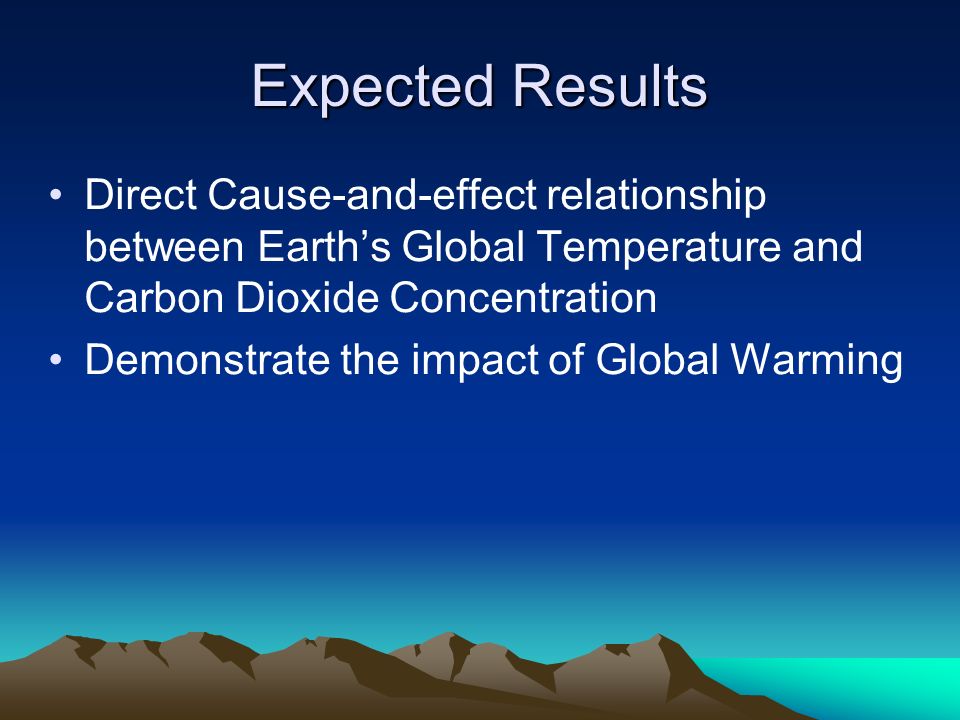 Expected Results

• Direct Cause-and-effect relationship between Earth’s Global Temperature and Carbon Dioxide Concentration
• Demonstrate the impact of Global Warming